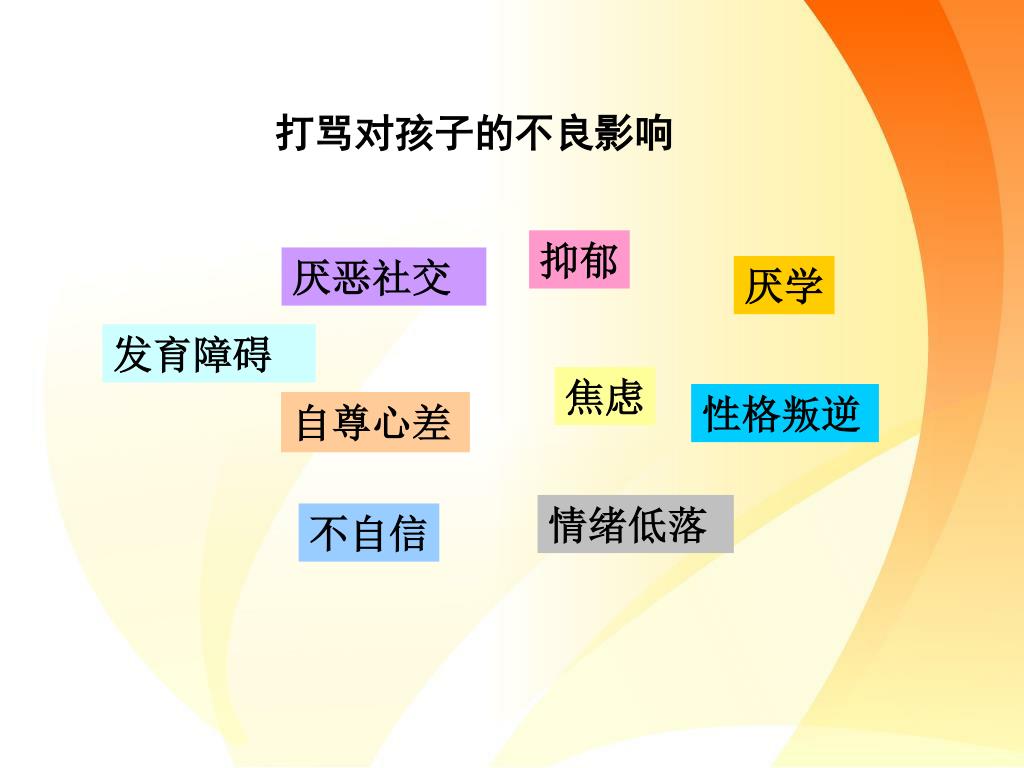 打骂对孩子的不良影响

厌恶社交

抑郁

厌学

发育障碍

焦虑

性格叛逆

自尊心差

不自信

情绪低落